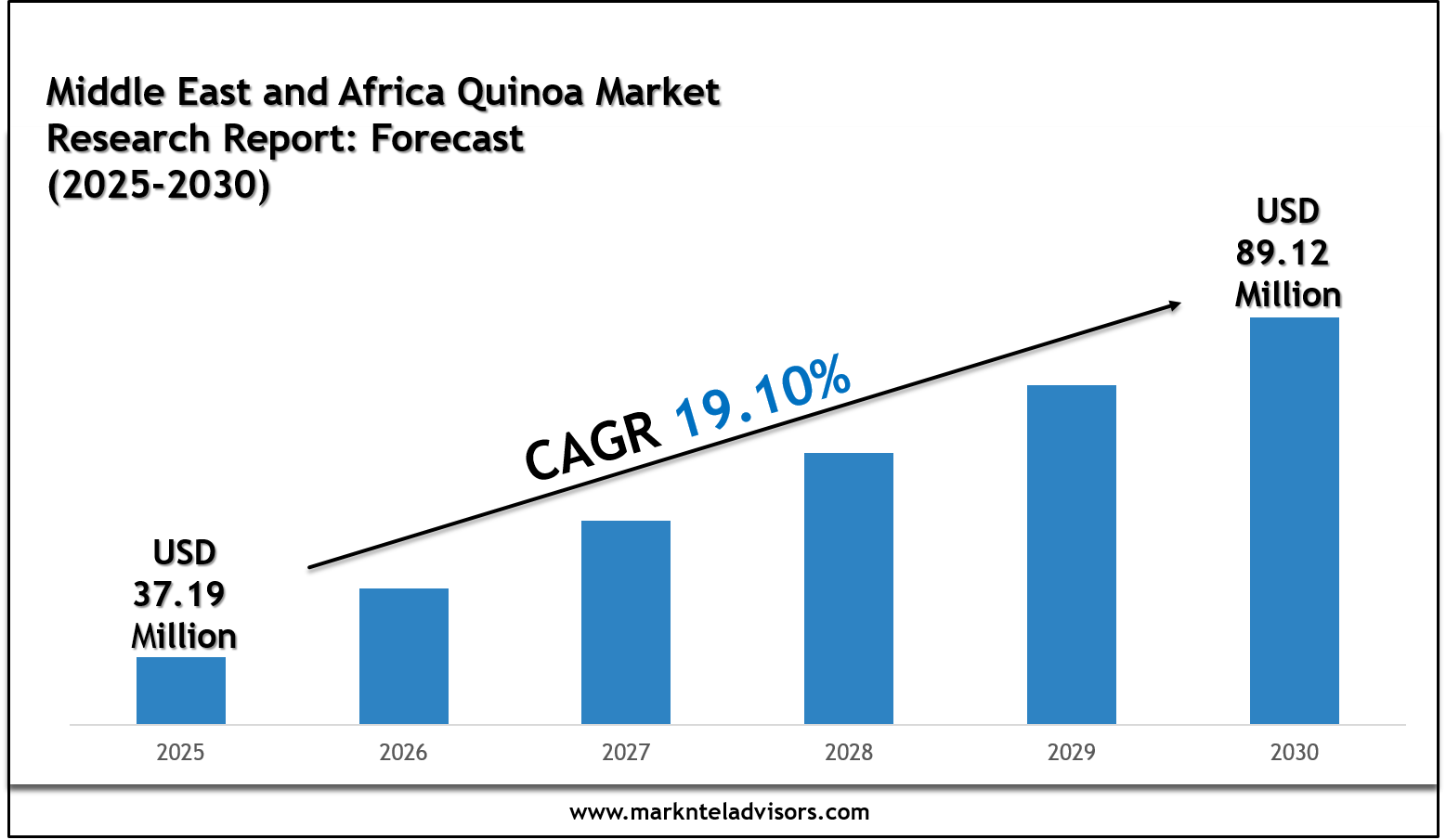 Middle East and Africa Quinoa Market Research Report: Forecast (2025-2030)

USD 89.12 Million

CAGR 19.10%

USD 37.19 Million

2025
2026
2027
2028
2029
2030

www.marknteladvisors.com